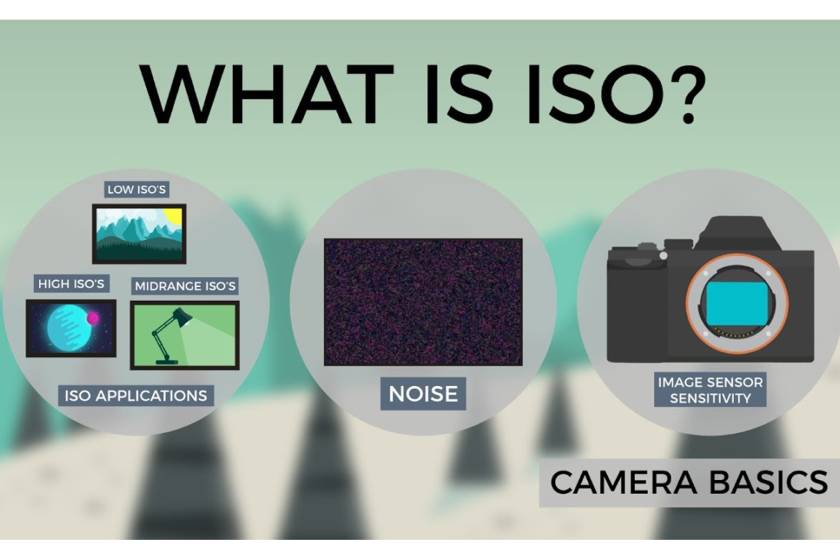 WHAT IS ISO?

LOW ISO'S

HIGH ISO'S

MIDRANGE ISO'S

ISO APPLICATIONS

NOISE

IMAGE SENSOR SENSITIVITY

CAMERA BASICS